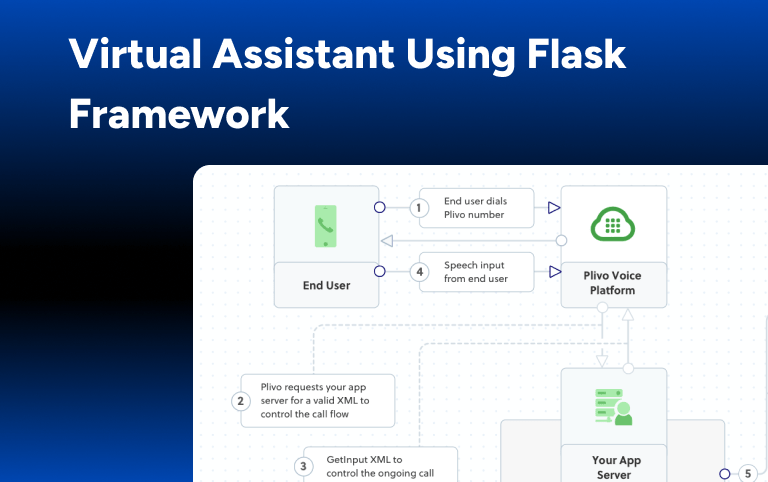 Virtual Assistant Using Flask Framework

End User

1 End user dials Plivo number

4 Speech input from end user

Plivo Voice Platform

2 Plivo requests your app server for a valid XML to control the call flow

3 GetInput XML to control the ongoing call

Your App Server

5